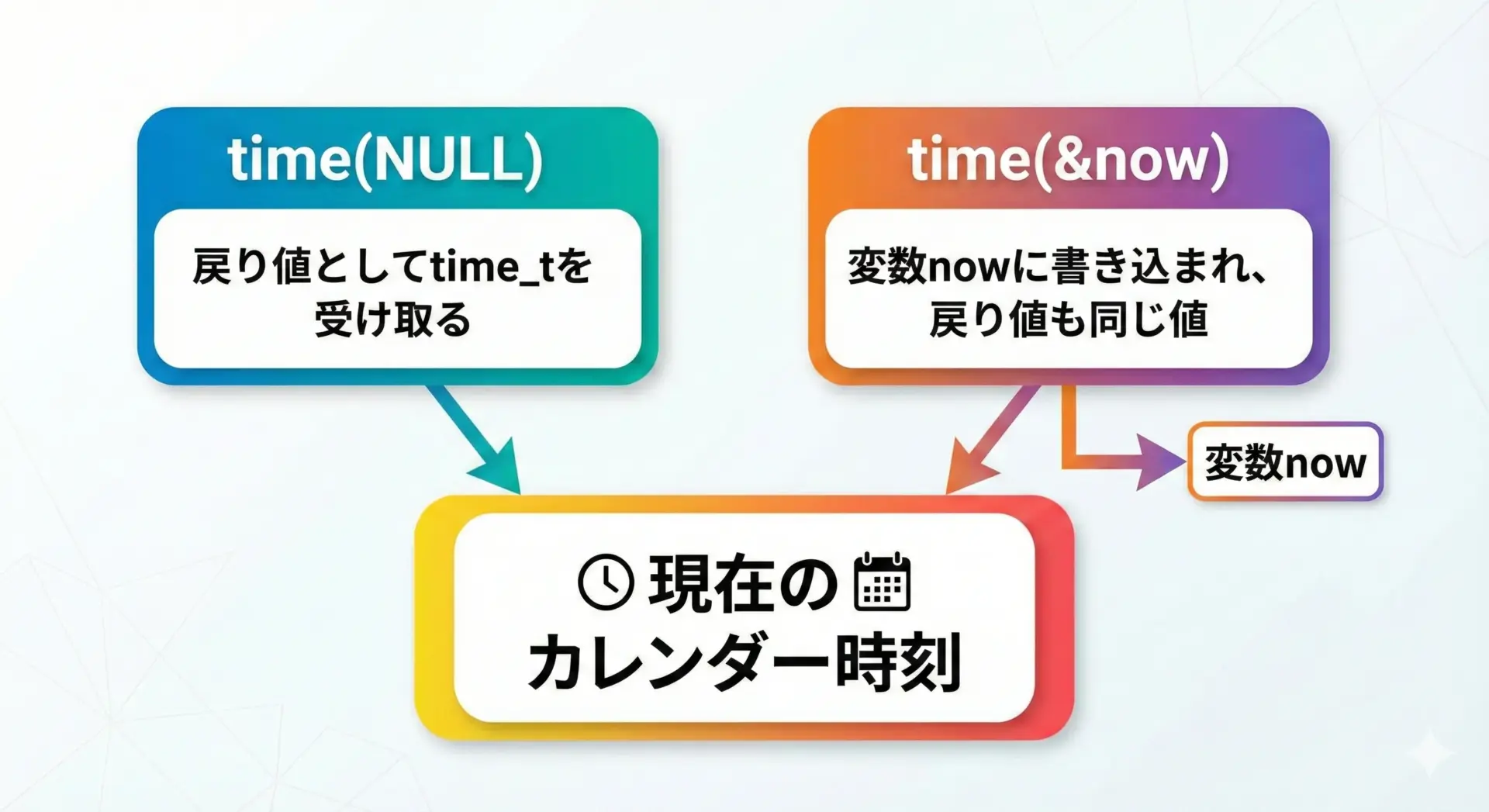 time(NULL)

戻り値としてtime_tを受け取る

time(&now)

変数nowに書き込まれ、戻り値も同じ値

変数now

現在のカレンダー時刻